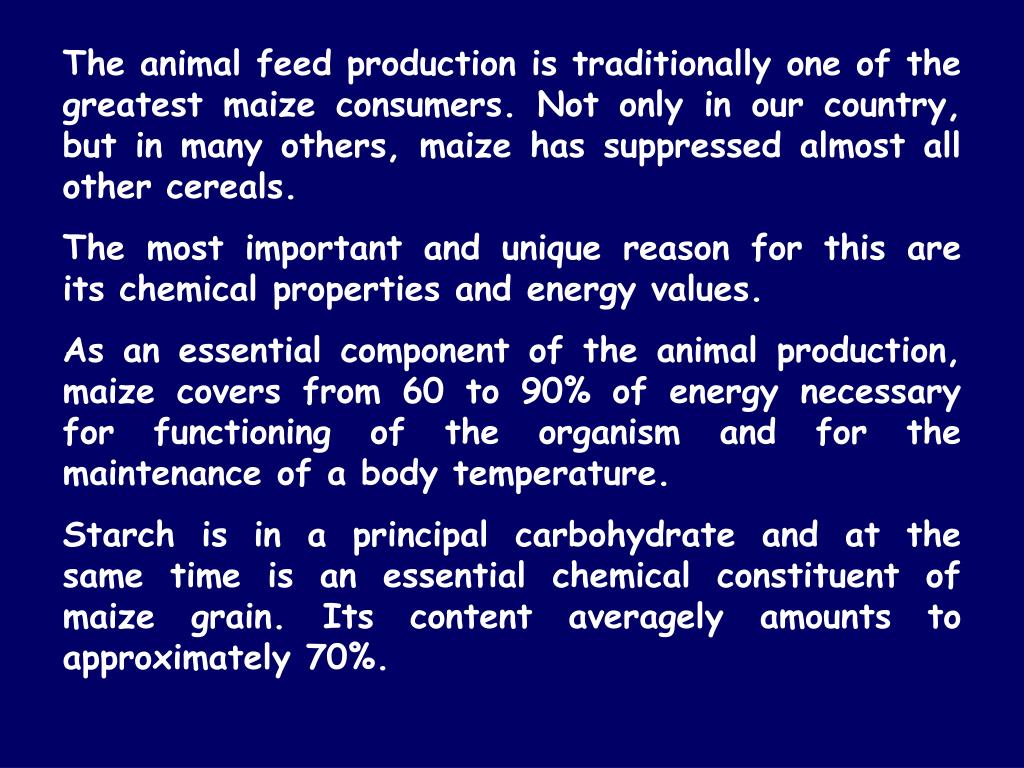 The animal feed production is traditionally one of the greatest maize consumers. Not only in our country, but in many others, maize has suppressed almost all other cereals.

The most important and unique reason for this are its chemical properties and energy values.

As an essential component of the animal production, maize covers from 60 to 90% of energy necessary for functioning of the organism and for the maintenance of a body temperature.

Starch is in a principal carbohydrate and at the same time is an essential chemical constituent of maize grain. Its content averagely amounts to approximately 70%.